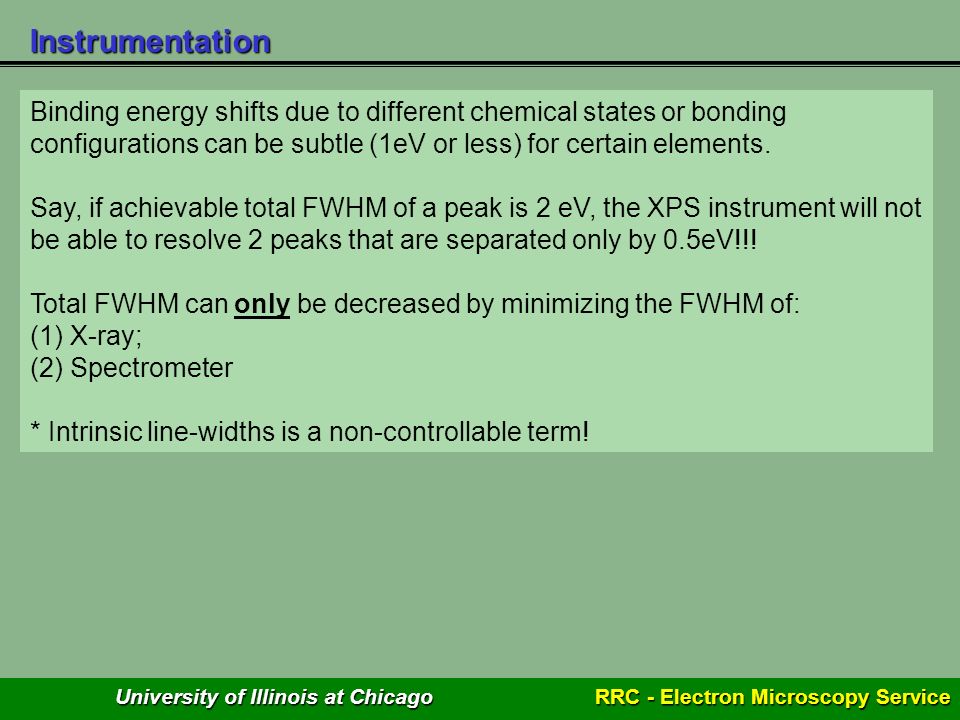 Instrumentation

Binding energy shifts due to different chemical states or bonding configurations can be subtle (1eV or less) for certain elements.

Say, if achievable total FWHM of a peak is 2 eV, the XPS instrument will not be able to resolve 2 peaks that are separated only by 0.5eV!!!

Total FWHM can only be decreased by minimizing the FWHM of:
(1) X-ray;
(2) Spectrometer

* Intrinsic line-widths is a non-controllable term!

University of Illinois at Chicago

RRC - Electron Microscopy Service